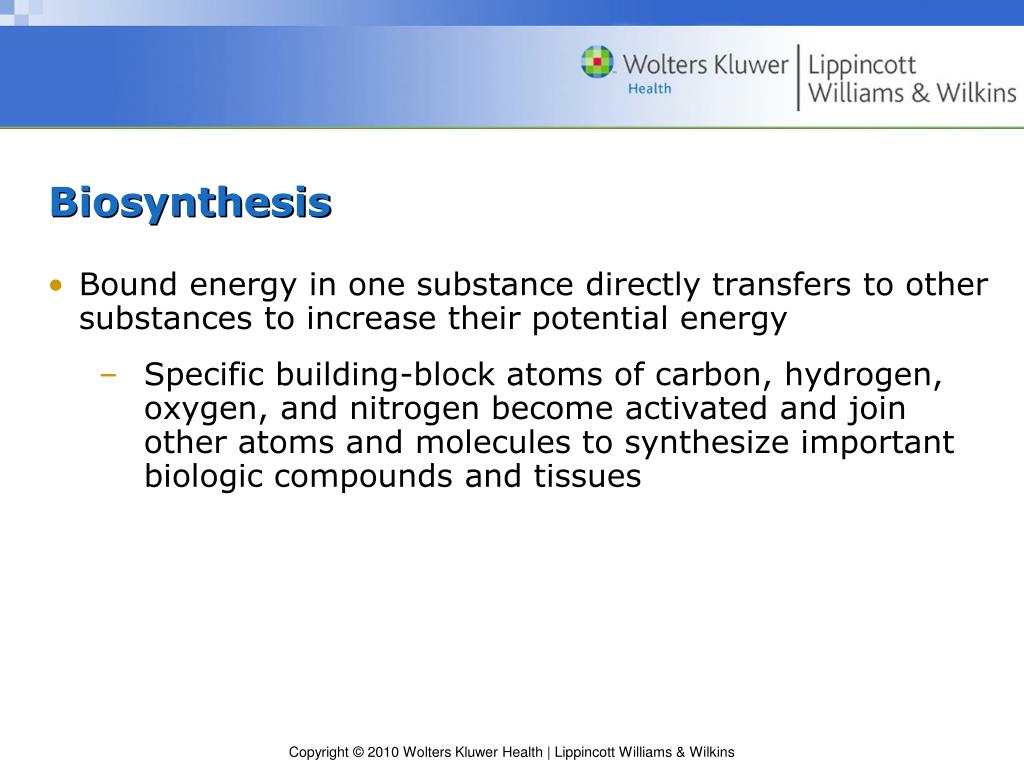 Wolters Kluwer Health | Lippincott Williams & Wilkins

Biosynthesis

• Bound energy in one substance directly transfers to other substances to increase their potential energy

– Specific building-block atoms of carbon, hydrogen, oxygen, and nitrogen become activated and join other atoms and molecules to synthesize important biologic compounds and tissues

Copyright © 2010 Wolters Kluwer Health | Lippincott Williams & Wilkins